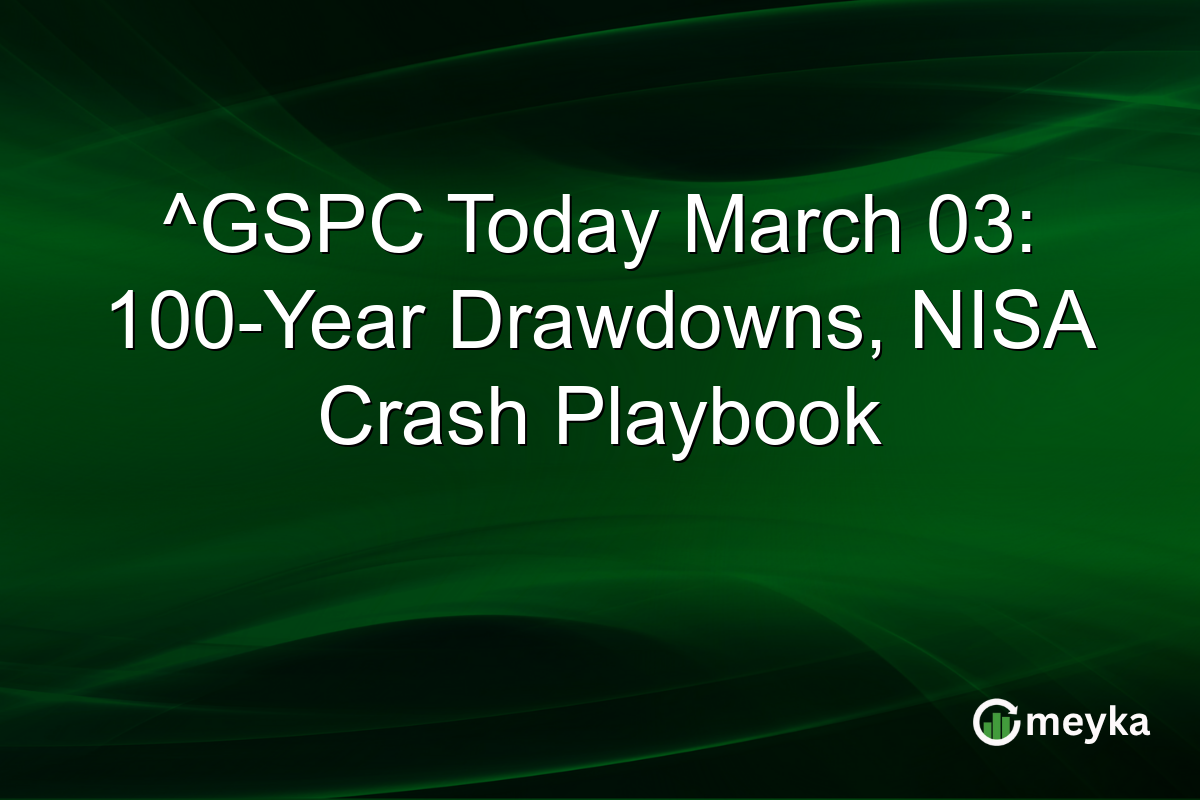 ^GSPC Today March 03: 100-Year Drawdowns, NISA Crash Playbook

meyka